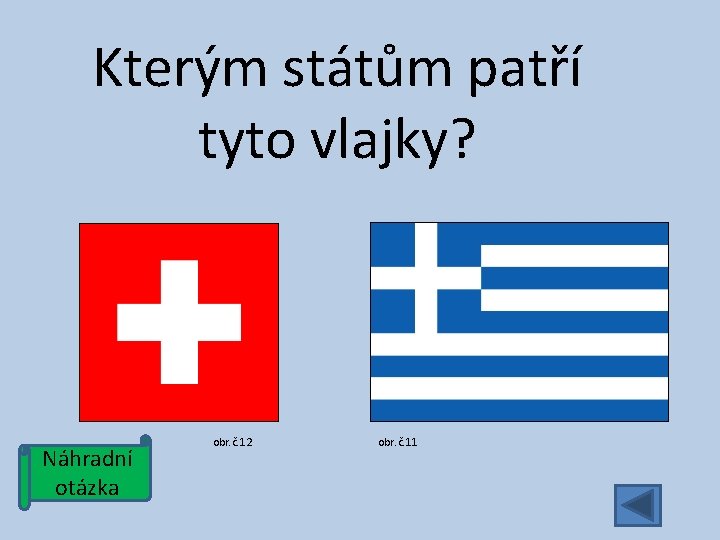 Kterým státům patří tyto vlajky?

obr.č12

obr.č11

Náhradní otázka